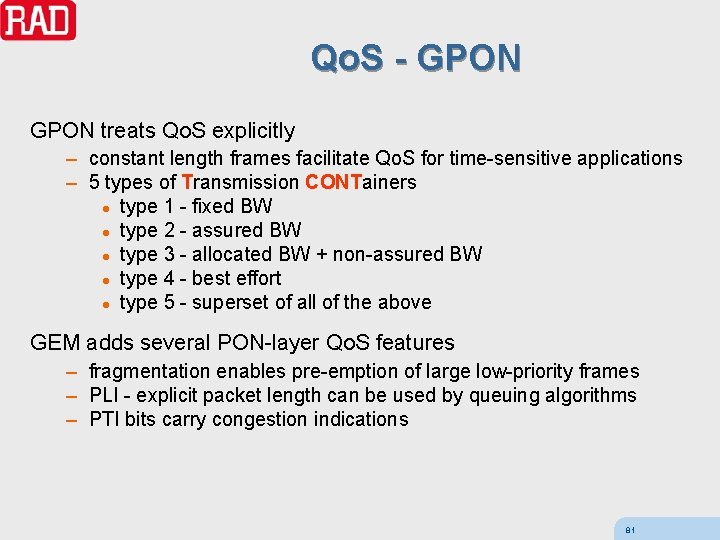 RAD

QoS - GPON

GPON treats QoS explicitly

– constant length frames facilitate QoS for time-sensitive applications
– 5 types of Transmission CONTainers
• type 1 - fixed BW
• type 2 - assured BW
• type 3 - allocated BW + non-assured BW
• type 4 - best effort
• type 5 - superset of all of the above

GEM adds several PON-layer QoS features

– fragmentation enables pre-emption of large low-priority frames
– PLI - explicit packet length can be used by queuing algorithms
– PTI bits carry congestion indications

81